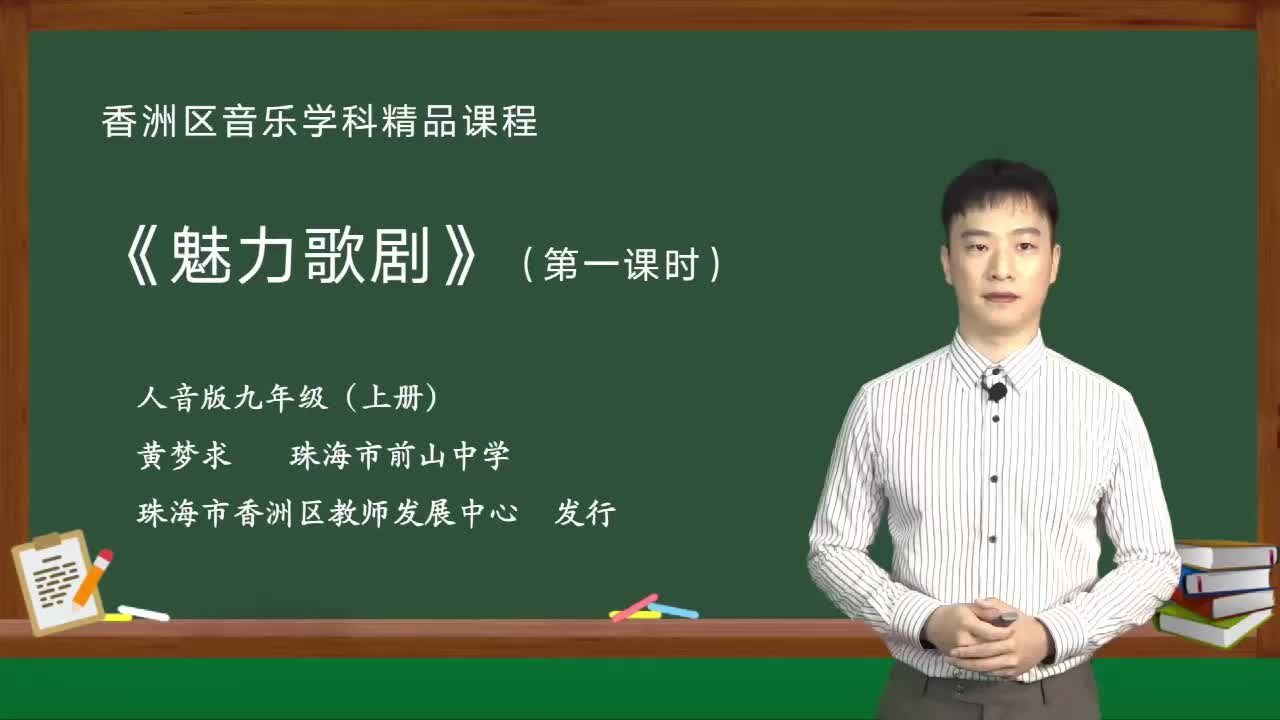 香洲区音乐学科精品课程

《魅力歌剧》（第一课时）

人音版九年级（上册）

黄梦求　　珠海市前山中学

珠海市香洲区教师发展中心　发行